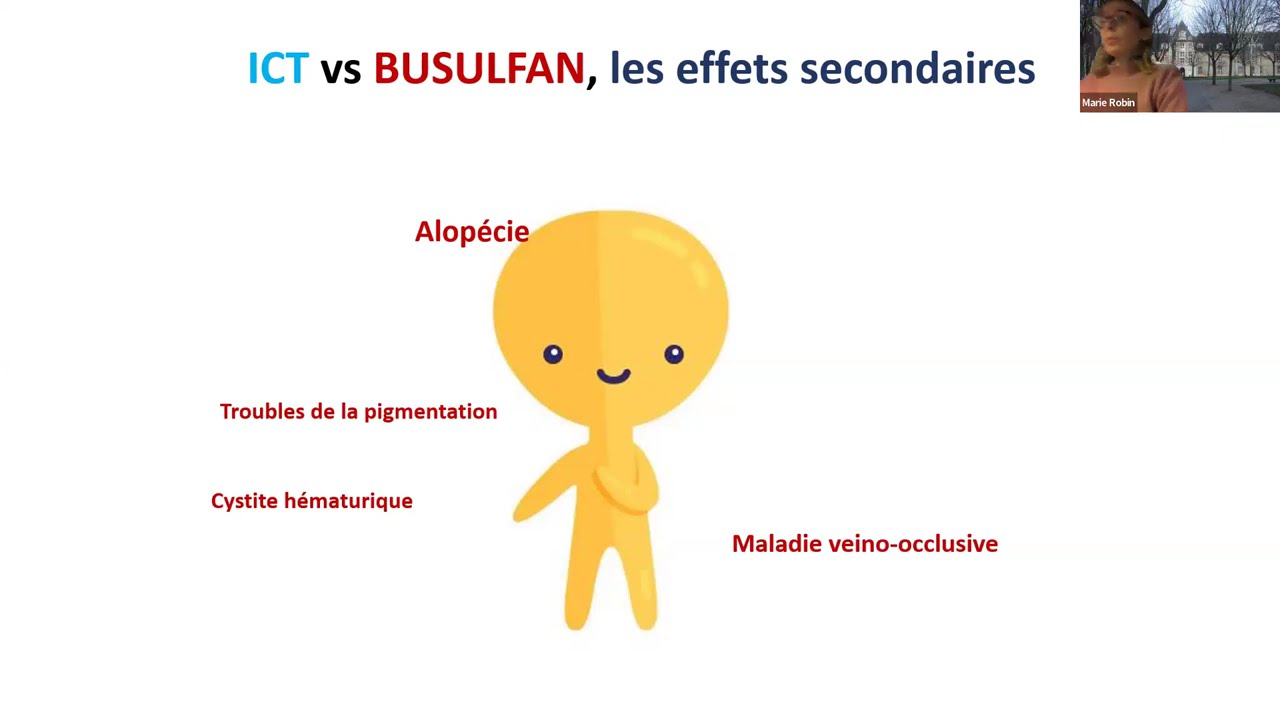 ICT vs BUSULFAN, les effets secondaires

Marie Robin

Alopécie

Troubles de la pigmentation

Cystite hématurique

Maladie veino-occlusive